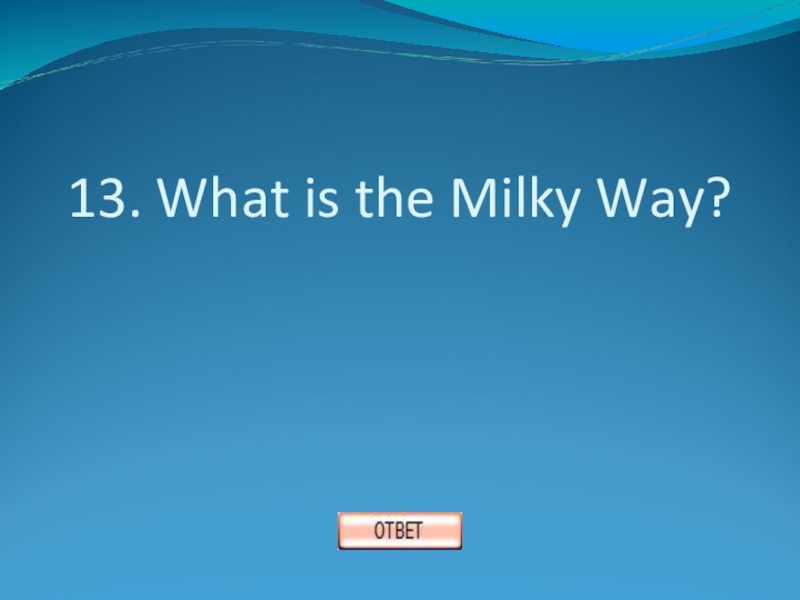 13. What is the Milky Way?

ОТВЕТ